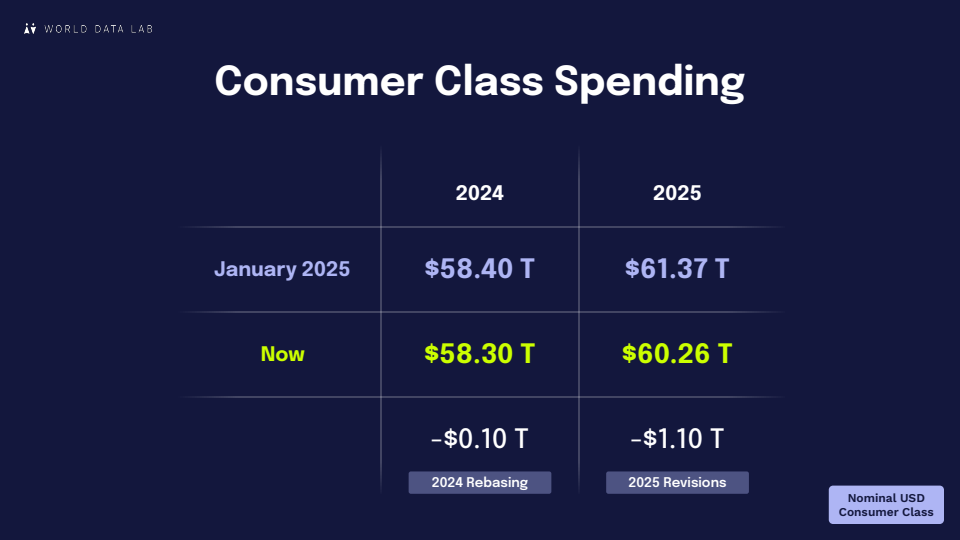 WORLD DATA LAB

Consumer Class Spending

| | 2024 | 2025 |
|---|---|---|
| January 2025 | \$58.40 T | \$61.37 T |
| Now | \$58.30 T | \$60.26 T |
| | -\$0.10 T 2024 Rebasing | -\$1.10 T 2025 Revisions |

Nominal USD Consumer Class